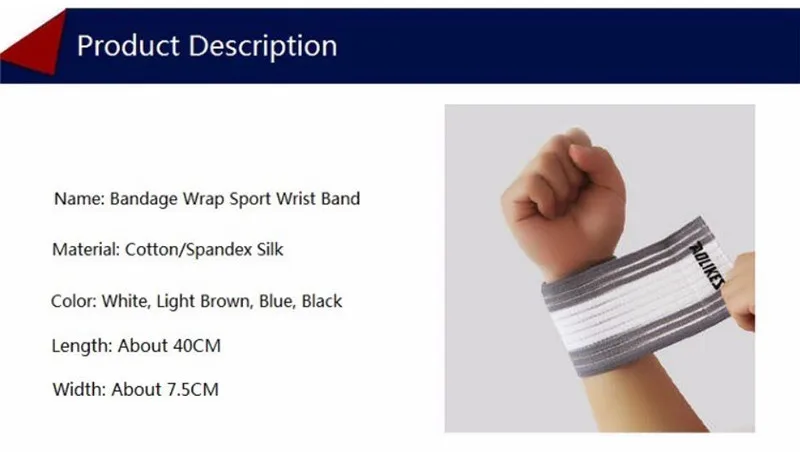 Product Description

Name: Bandage Wrap Sport Wrist Band

Material: Cotton/Spandex Silk

Color: White, Light Brown, Blue, Black

Length: About 40CM

Width: About 7.5CM

AOLIKES